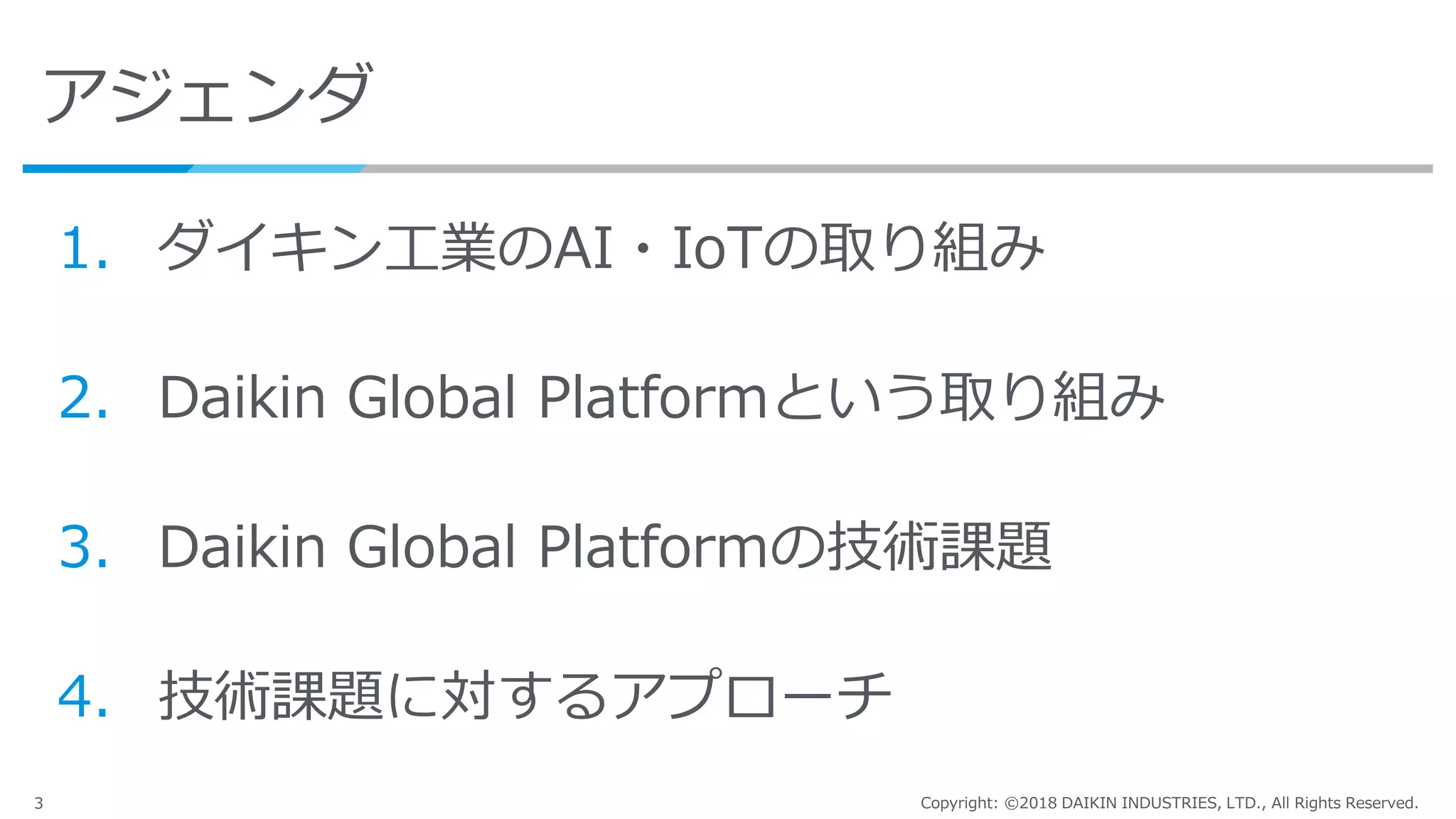 アジェンダ

1. ダイキン工業のAI・IoTの取り組み

2. Daikin Global Platformという取り組み

3. Daikin Global Platformの技術課題

4. 技術課題に対するアプローチ

3

Copyright: ©2018 DAIKIN INDUSTRIES, LTD., All Rights Reserved.